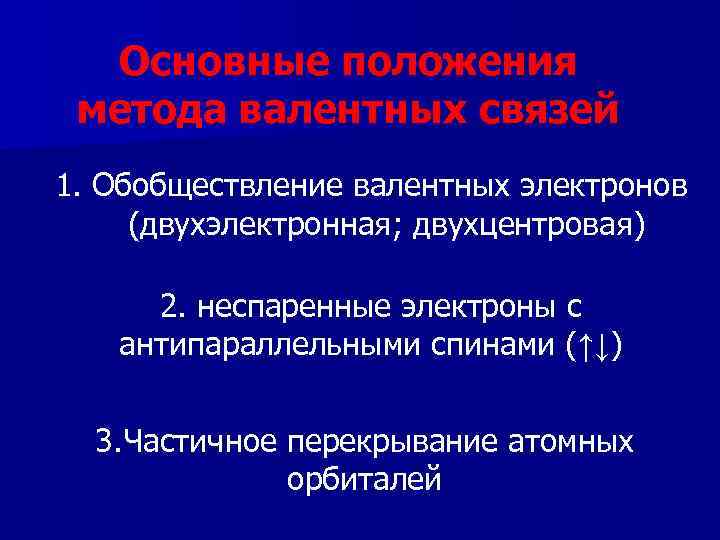 Основные положения метода валентных связей

1. Обобществление валентных электронов (двухэлектронная; двухцентровая)

2. неспаренные электроны с антипараллельными спинами (↑↓)

3.Частичное перекрывание атомных орбиталей